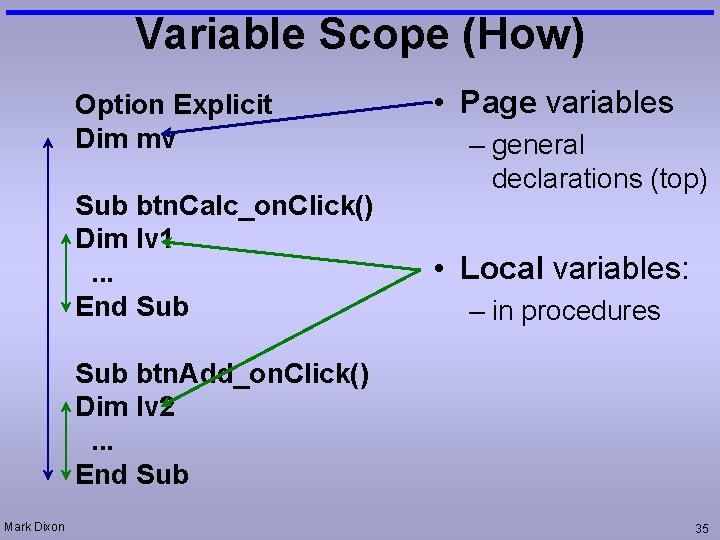 Variable Scope (How)

Option Explicit
Dim mv

Sub btnCalc_onClick()
Dim lv1
...
End Sub

Sub btnAdd_onClick()
Dim lv2
...
End Sub

• Page variables
– general declarations (top)

• Local variables:
– in procedures

Mark Dixon

35